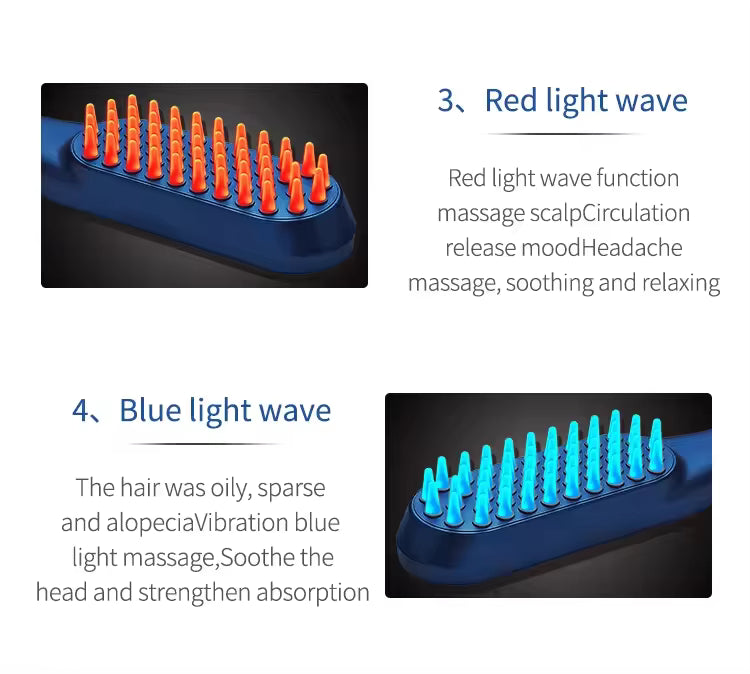 3、Red light wave

Red light wave function massage scalpCirculation release moodHeadache massage, soothing and relaxing

4、Blue light wave

The hair was oily, sparse and alopeciaVibration blue light massage,Soothe the head and strengthen absorption